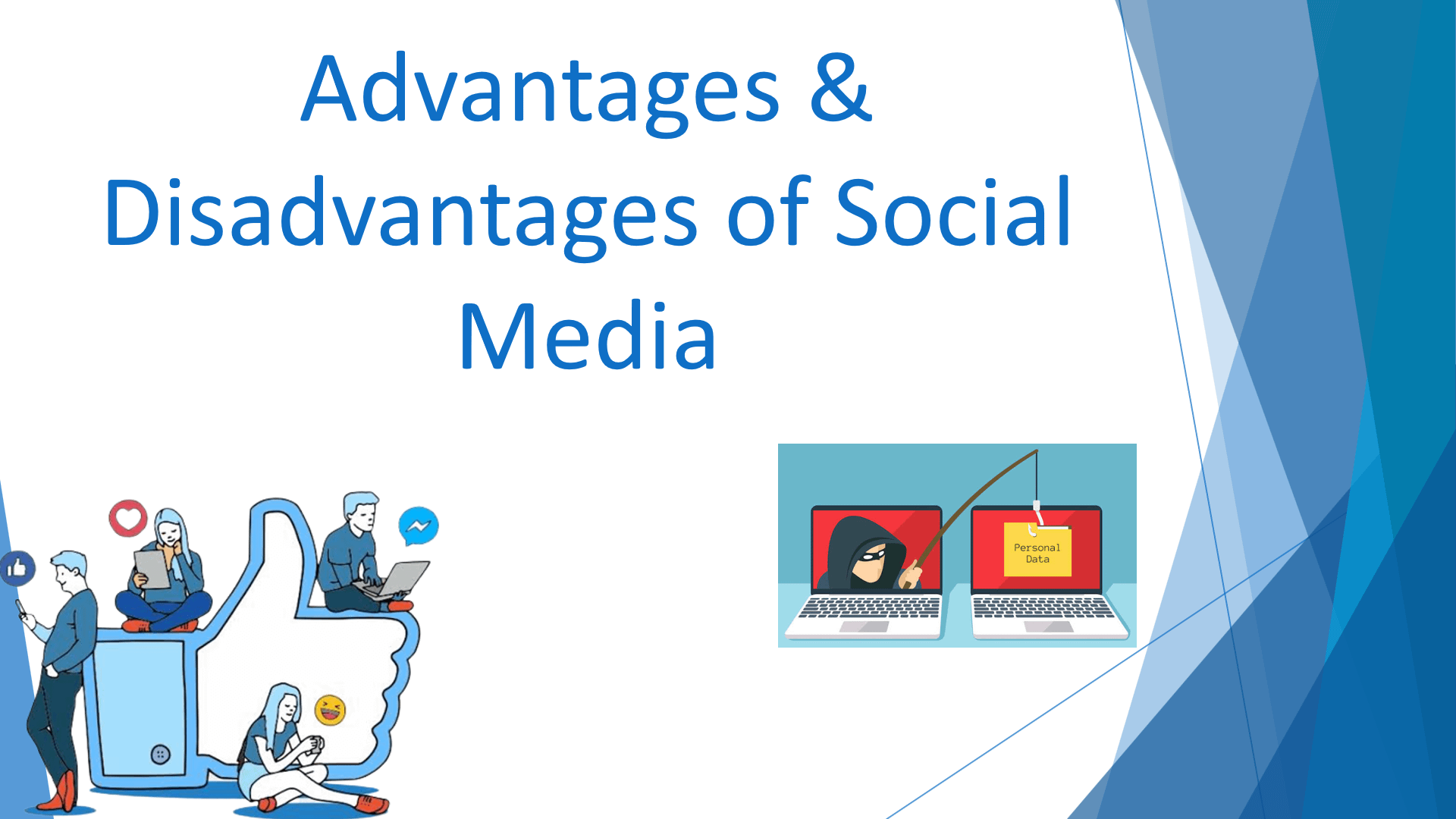 Advantages & Disadvantages of Social Media

Personal Data